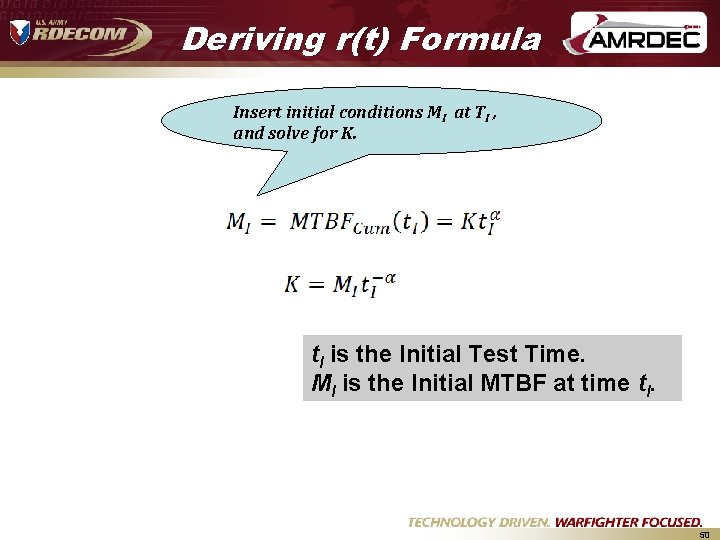 U.S. ARMY RDECOM

Deriving r(t) Formula

AMRDEC

Insert initial conditions $M_I$ at $T_I$, and solve for K.

$M_I = MTBF_{Cum}(t_I) = Kt_I^{\alpha}$

$K = M_I t_I^{-\alpha}$

$t_I$ is the Initial Test Time.
$M_I$ is the Initial MTBF at time $t_I$.

TECHNOLOGY DRIVEN. WARFIGHTER FOCUSED.

50